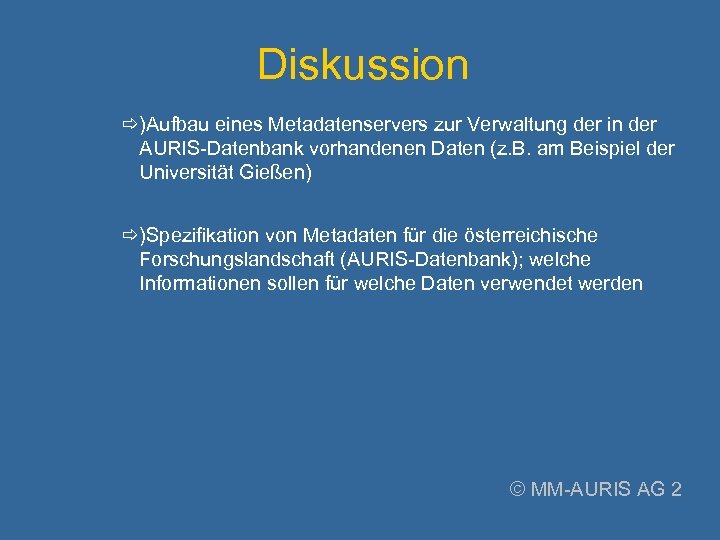 Diskussion

⇨)Aufbau eines Metadatenservers zur Verwaltung der in der AURIS-Datenbank vorhandenen Daten (z.B. am Beispiel der Universität Gießen)

⇨)Spezifikation von Metadaten für die österreichische Forschungslandschaft (AURIS-Datenbank); welche Informationen sollen für welche Daten verwendet werden

© MM-AURIS AG 2